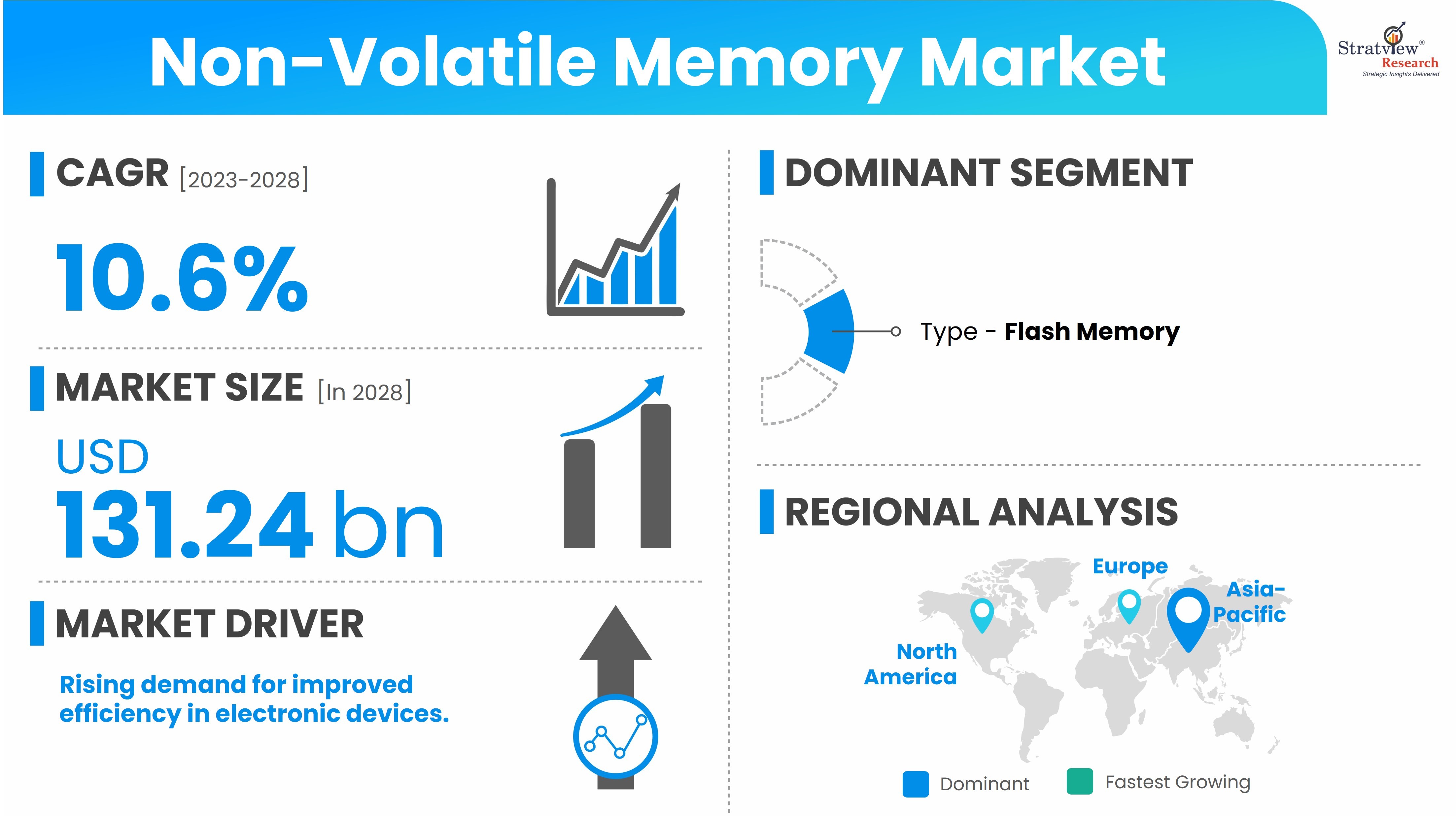 Non-Volatile Memory Market

Stratview® Research
Strategic Insights Delivered

CAGR [2023-2028]

10.6%

MARKET SIZE [In 2028]

USD
131.24 bn

MARKET DRIVER

Rising demand for improved efficiency in electronic devices.

DOMINANT SEGMENT

Type - Flash Memory

REGIONAL ANALYSIS

Europe

Asia-Pacific

North America

Dominant

Fastest Growing